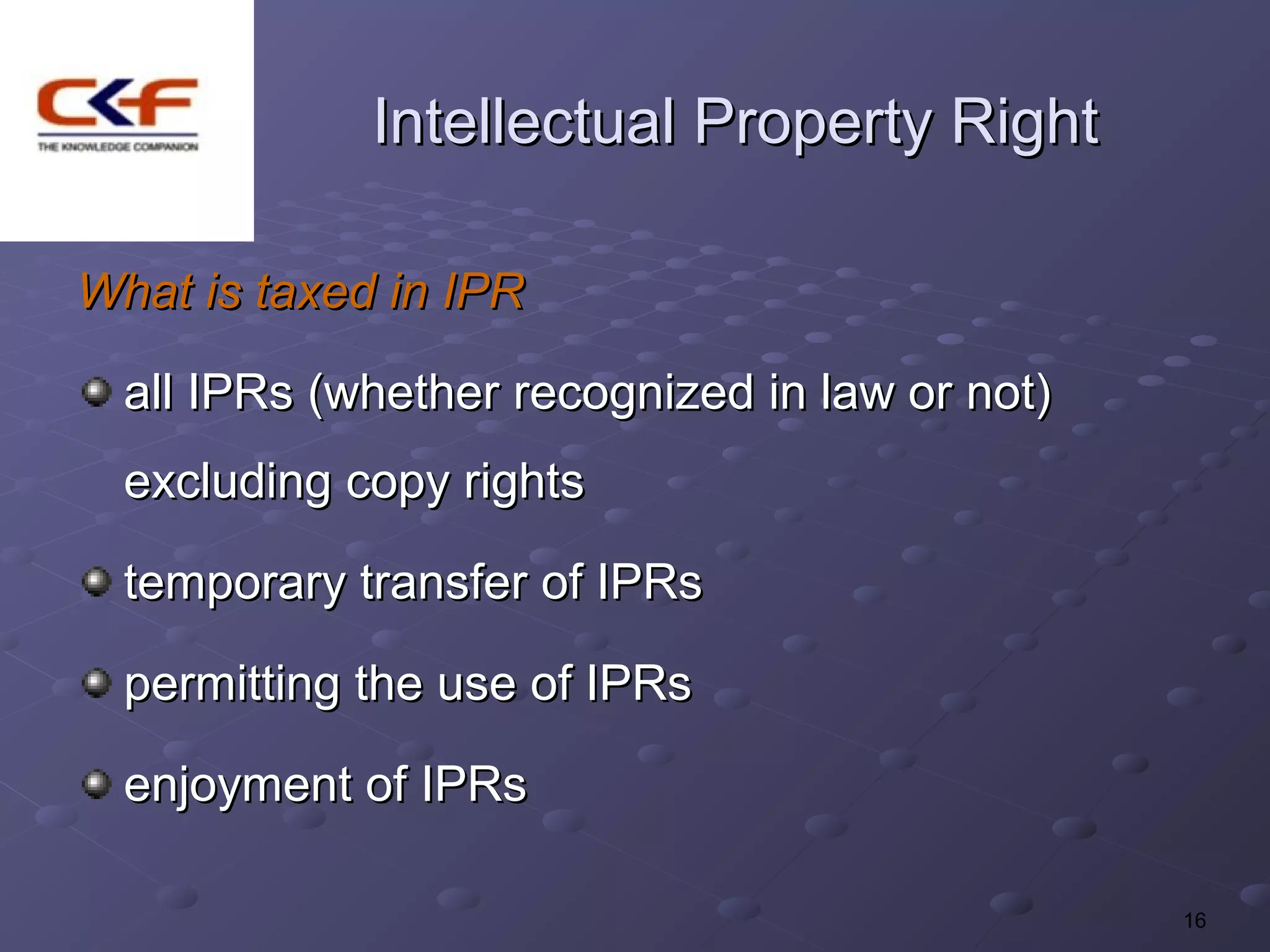 CKF
THE KNOWLEDGE COMPANION

Intellectual Property Right

What is taxed in IPR

all IPRs (whether recognized in law or not) excluding copy rights

temporary transfer of IPRs

permitting the use of IPRs

enjoyment of IPRs

16